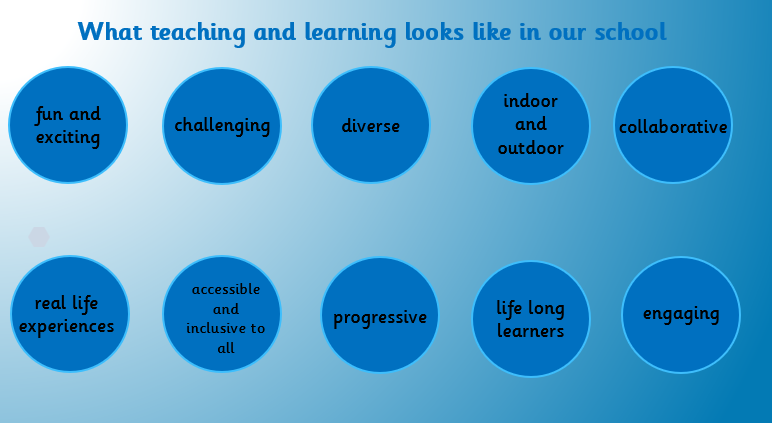 What teaching and learning looks like in our school

fun and exciting

challenging

diverse

indoor and outdoor

collaborative

real life experiences

accessible and inclusive to all

progressive

life long learners

engaging